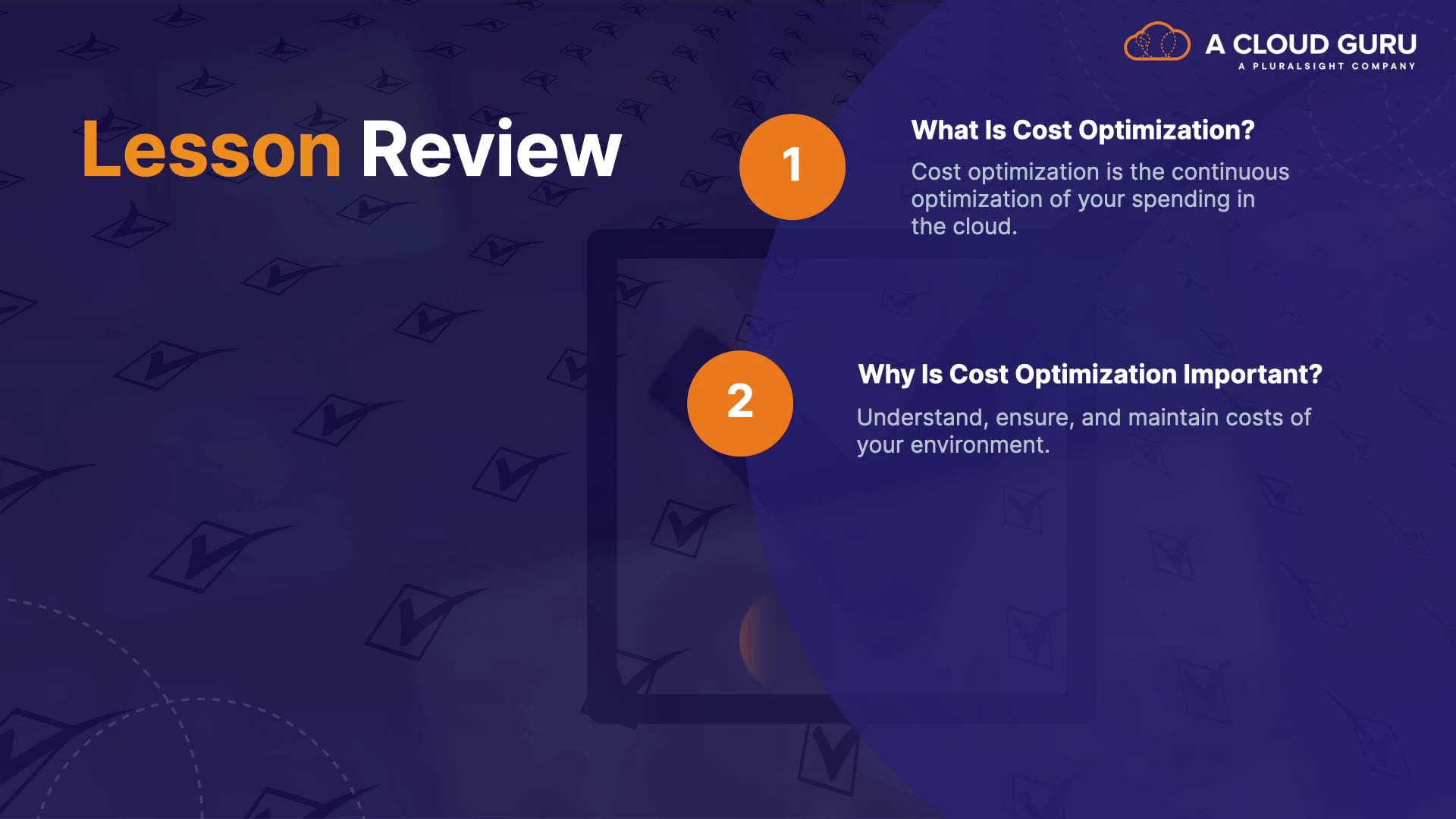 A CLOUD GURU
A PLURALSIGHT COMPANY

Lesson Review

1

What Is Cost Optimization?

Cost optimization is the continuous optimization of your spending in the cloud.

2

Why Is Cost Optimization Important?

Understand, ensure, and maintain costs of your environment.